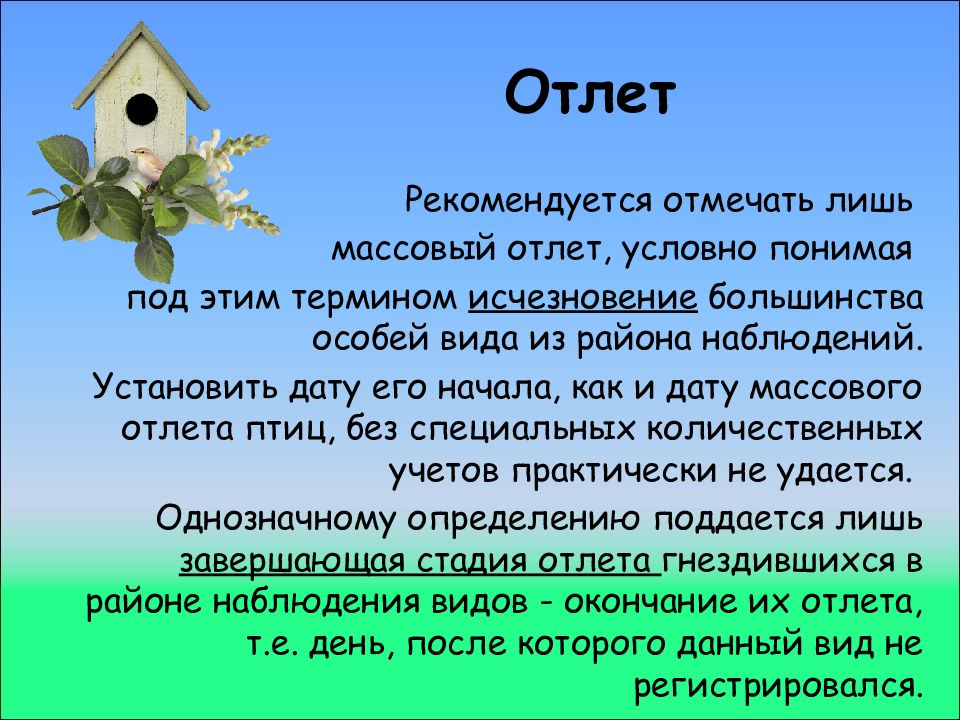 Отлет

Рекомендуется отмечать лишь массовый отлет, условно понимая под этим термином исчезновение большинства особей вида из района наблюдений.

Установить дату его начала, как и дату массового отлета птиц, без специальных количественных учетов практически не удается.

Однозначному определению поддается лишь завершающая стадия отлета гнездившихся в районе наблюдения видов - окончание их отлета, т.е. день, после которого данный вид не регистрировался.